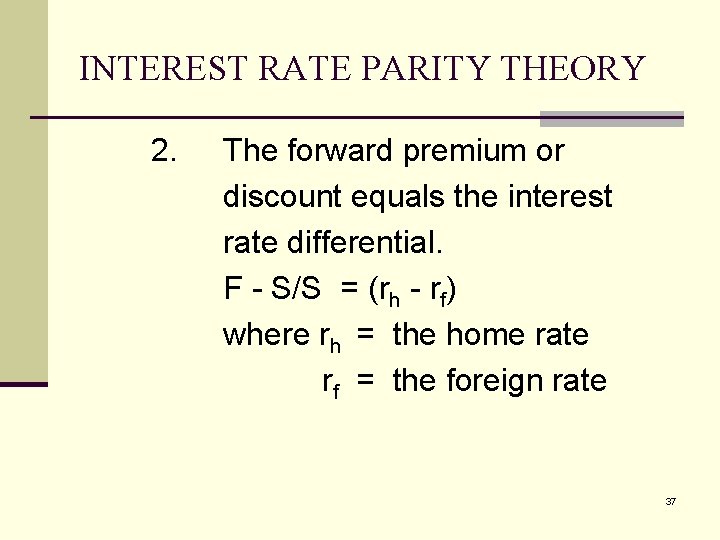 INTEREST RATE PARITY THEORY

2. The forward premium or discount equals the interest rate differential.

$F - S/S = (r_h - r_f)$

where $r_h$ = the home rate

$r_f$ = the foreign rate

37